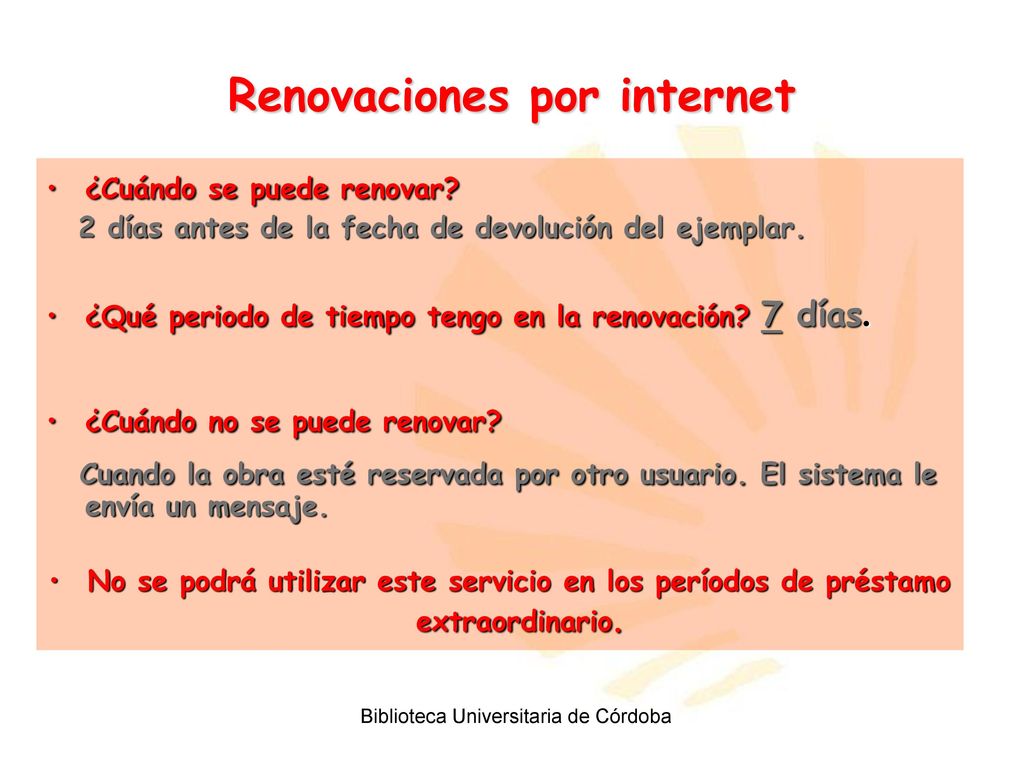 Renovaciones por internet

• ¿Cuándo se puede renovar?
2 días antes de la fecha de devolución del ejemplar.

• ¿Qué periodo de tiempo tengo en la renovación? 7 días.

• ¿Cuándo no se puede renovar?
Cuando la obra esté reservada por otro usuario. El sistema le envía un mensaje.

• No se podrá utilizar este servicio en los períodos de préstamo extraordinario.

Biblioteca Universitaria de Córdoba